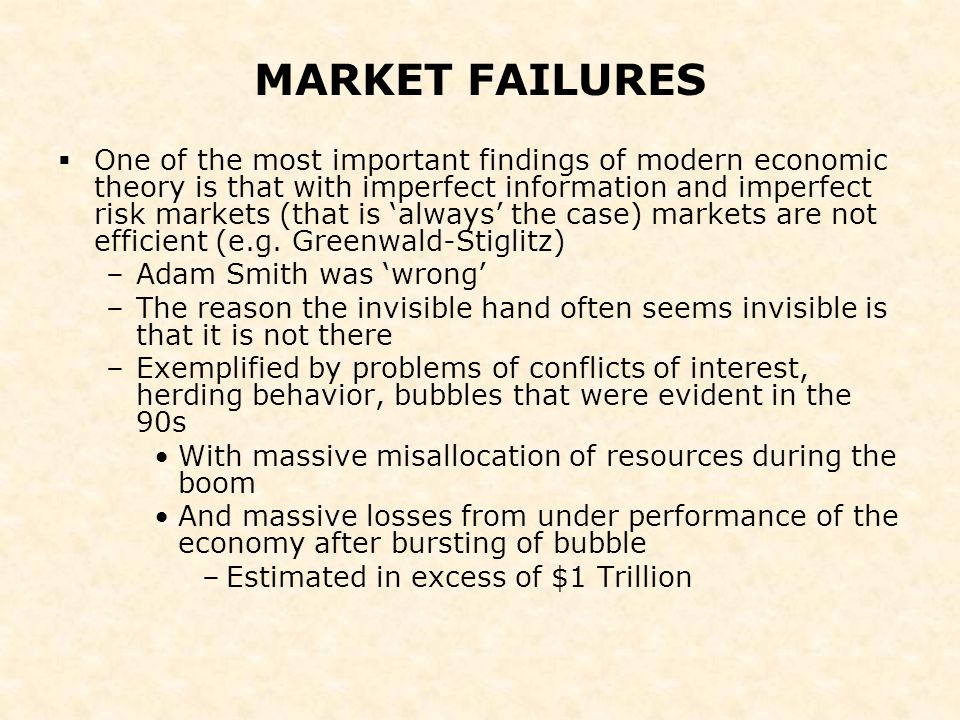 MARKET FAILURES

▪ One of the most important findings of modern economic theory is that with imperfect information and imperfect risk markets (that is ‘always’ the case) markets are not efficient (e.g. Greenwald-Stiglitz)

– Adam Smith was ‘wrong’

– The reason the invisible hand often seems invisible is that it is not there

– Exemplified by problems of conflicts of interest, herding behavior, bubbles that were evident in the 90s

• With massive misallocation of resources during the boom

• And massive losses from under performance of the economy after bursting of bubble

– Estimated in excess of \$1 Trillion